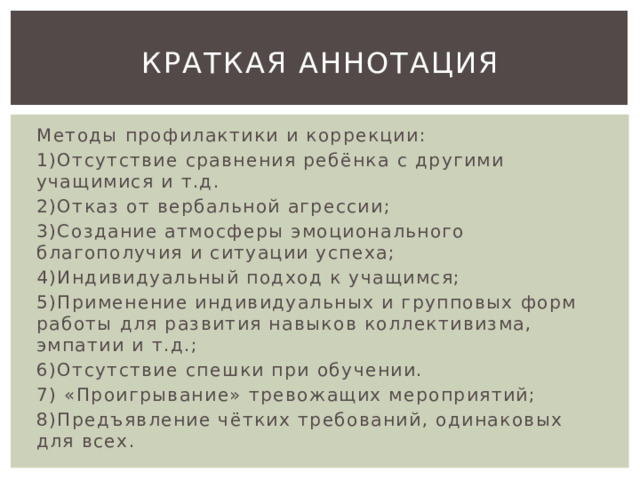 КРАТКАЯ АННОТАЦИЯ

Методы профилактики и коррекции:

1)Отсутствие сравнения ребёнка с другими учащимися и т.д.

2)Отказ от вербальной агрессии;

3)Создание атмосферы эмоционального благополучия и ситуации успеха;

4)Индивидуальный подход к учащимся;

5)Применение индивидуальных и групповых форм работы для развития навыков коллективизма, эмпатии и т.д.;

6)Отсутствие спешки при обучении.

7) «Проигрывание» тревожащих мероприятий;

8)Предъявление чётких требований, одинаковых для всех.